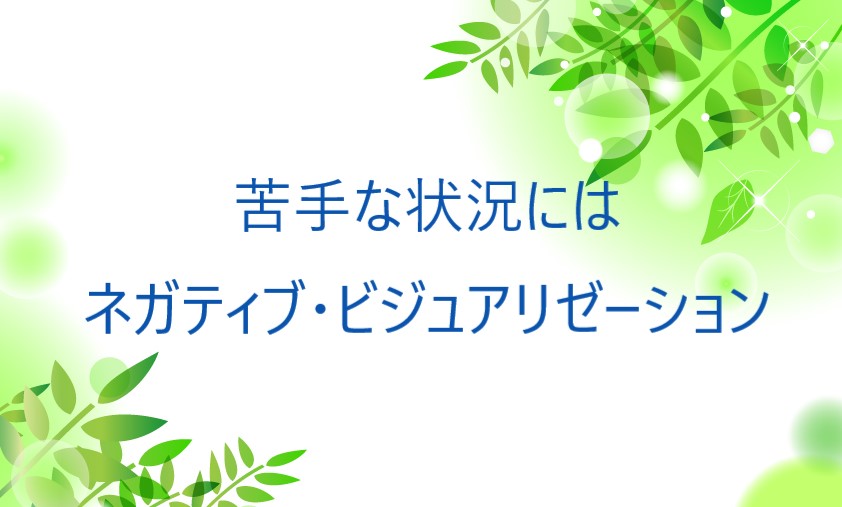 苦手な状況には

ネガティブ・ビジュアリゼーション